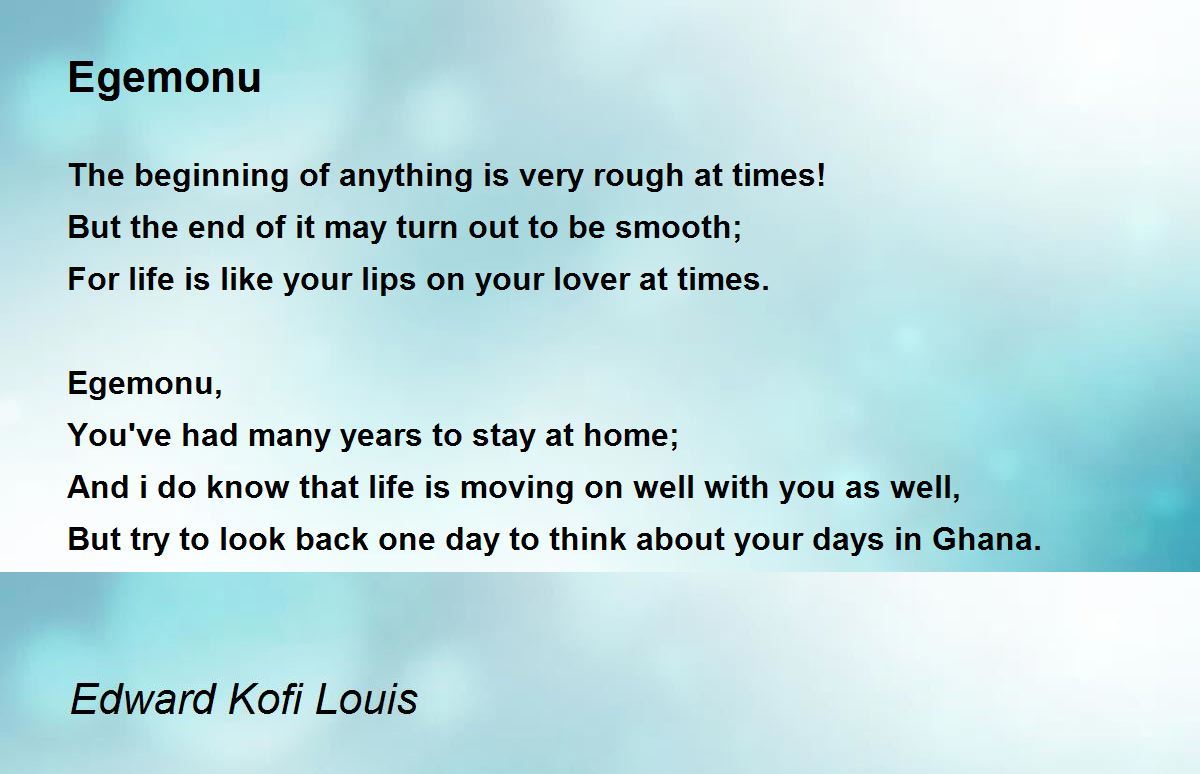 Egemonu

The beginning of anything is very rough at times!
But the end of it may turn out to be smooth;
For life is like your lips on your lover at times.

Egemonu,
You've had many years to stay at home;
And i do know that life is moving on well with you as well,
But try to look back one day to think about your days in Ghana.

Edward Kofi Louis